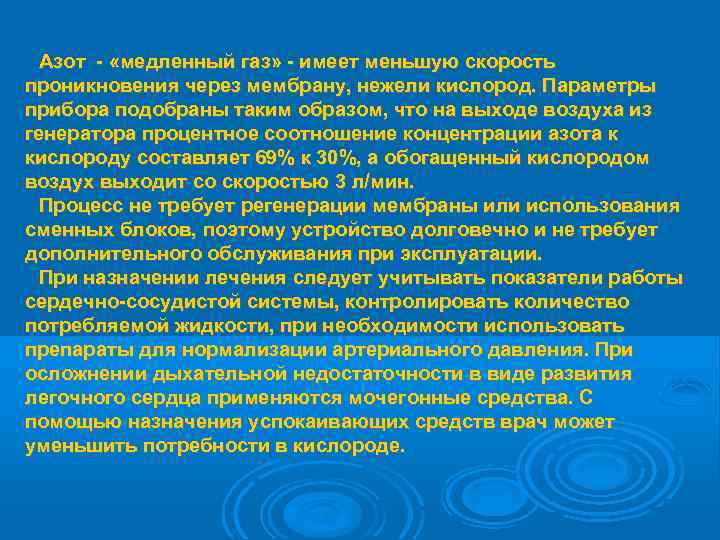 Азот - «медленный газ» - имеет меньшую скорость проникновения через мембрану, нежели кислород. Параметры прибора подобраны таким образом, что на выходе воздуха из генератора процентное соотношение концентрации азота к кислороду составляет 69% к 30%, а обогащенный кислородом воздух выходит со скоростью 3 л/мин.

Процесс не требует регенерации мембраны или использования сменных блоков, поэтому устройство долговечно и не требует дополнительного обслуживания при эксплуатации.

При назначении лечения следует учитывать показатели работы сердечно-сосудистой системы, контролировать количество потребляемой жидкости, при необходимости использовать препараты для нормализации артериального давления. При осложнении дыхательной недостаточности в виде развития легочного сердца применяются мочегонные средства. С помощью назначения успокаивающих средств врач может уменьшить потребности в кислороде.